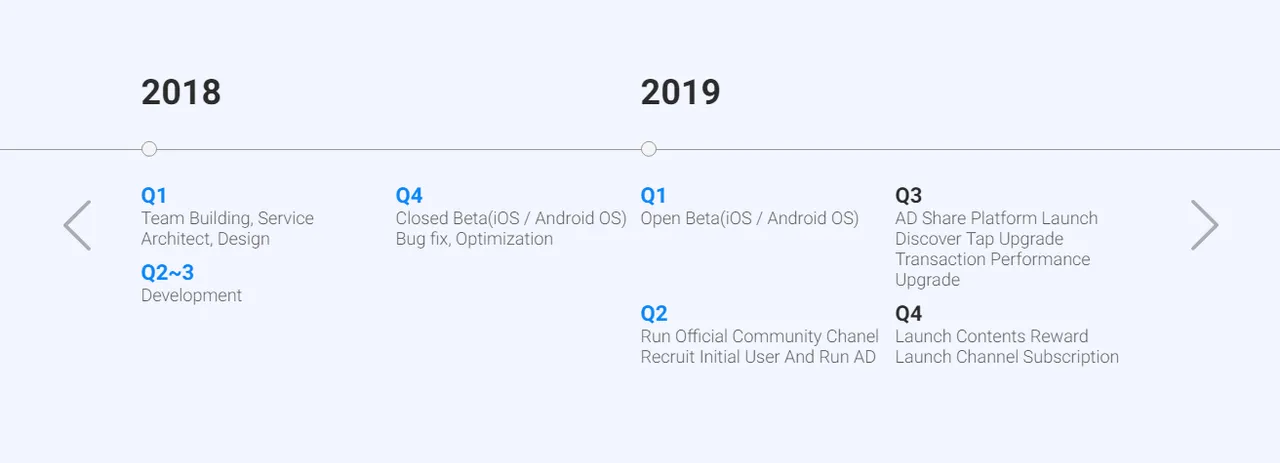 2018

Q1
Team Building, Service Architect, Design

Q2~3
Development

Q4
Closed Beta(iOS / Android OS)
Bug fix, Optimization

2019

Q1
Open Beta(iOS / Android OS)

Q2
Run Official Community Chanel
Recruit Initial User And Run AD

Q3
AD Share Platform Launch
Discover Tap Upgrade
Transaction Performance Upgrade

Q4
Launch Contents Reward
Launch Channel Subscription